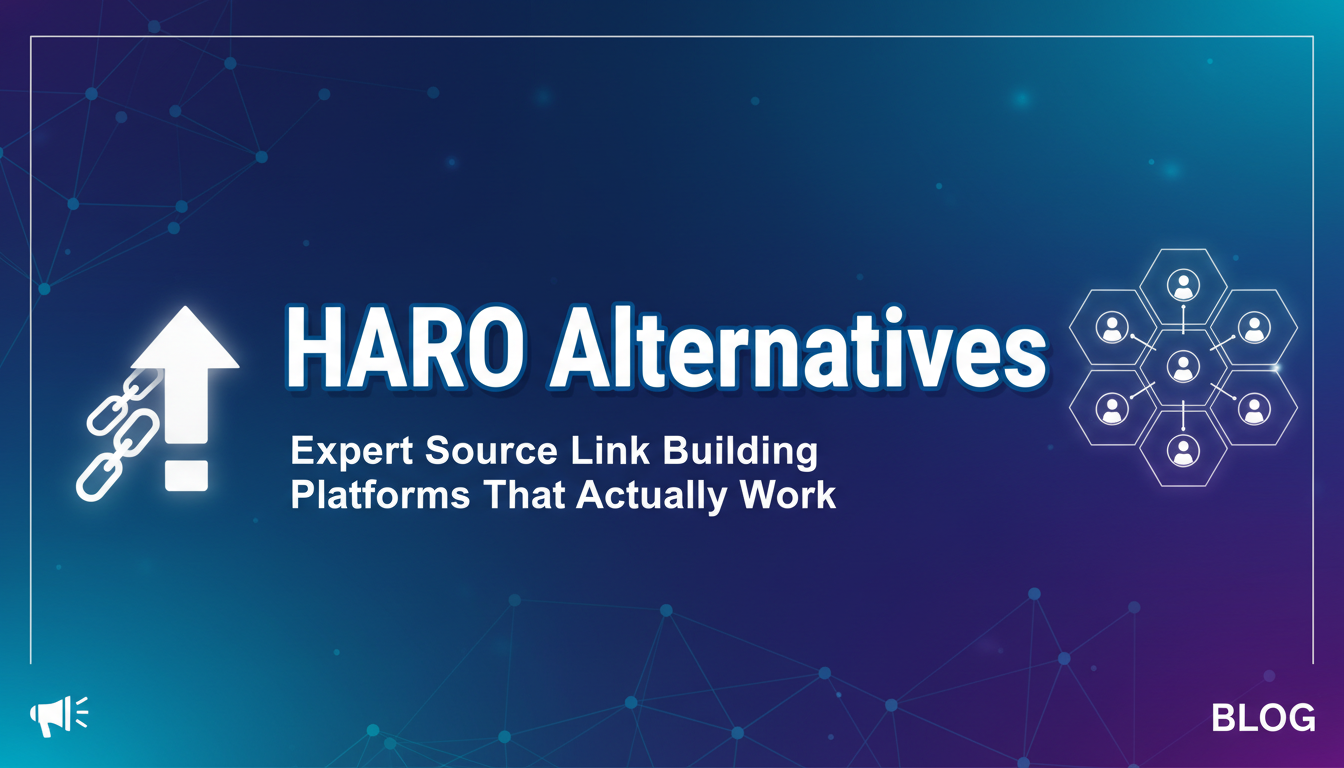 HARO Alternatives

Expert Source Link Building Platforms That Actually Work

BLOG